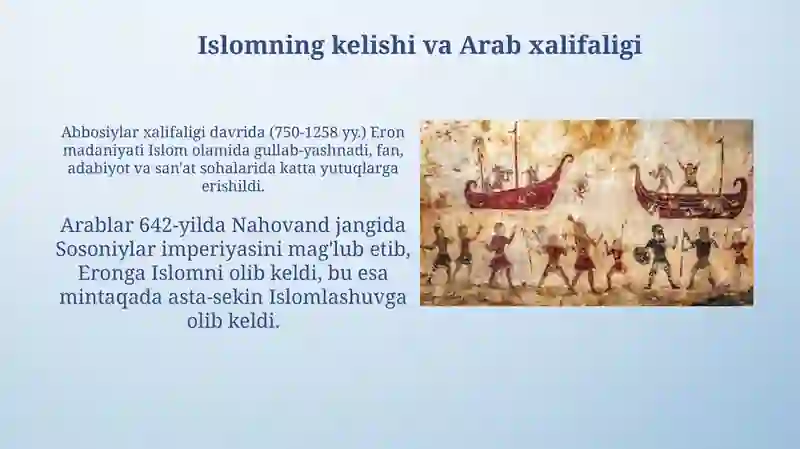 Islomning kelishi va Arab xalifaligi

Abbosiylar xalifaligi davrida (750-1258 yy.) Eron madaniyati Islom olamida gullab-yashnadi, fan, adabiyot va san'at sohalarida katta yutuqlarga erishildi.

Arablar 642-yilda Nahovand jangida Sosoniylar imperiyasini mag'lub etib, Eronga Islomni olib keldi, bu esa mintaqada asta-sekin Islomlashuvga olib keldi.